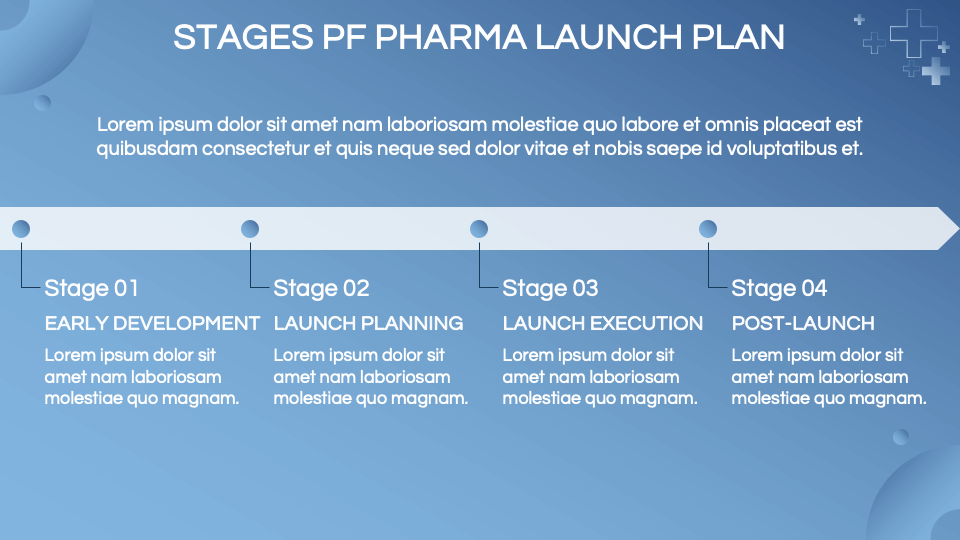 STAGES PF PHARMA LAUNCH PLAN

Lorem ipsum dolor sit amet nam laboriosam molestiae quo labore et omnis placeat est quibusdam consectetur et quis neque sed dolor vitae et nobis saepe id voluptatibus et.

Stage 01

EARLY DEVELOPMENT

Lorem ipsum dolor sit amet nam laboriosam molestiae quo magnam.

Stage 02

LAUNCH PLANNING

Lorem ipsum dolor sit amet nam laboriosam molestiae quo magnam.

Stage 03

LAUNCH EXECUTION

Lorem ipsum dolor sit amet nam laboriosam molestiae quo magnam.

Stage 04

POST-LAUNCH

Lorem ipsum dolor sit amet nam laboriosam molestiae quo magnam.